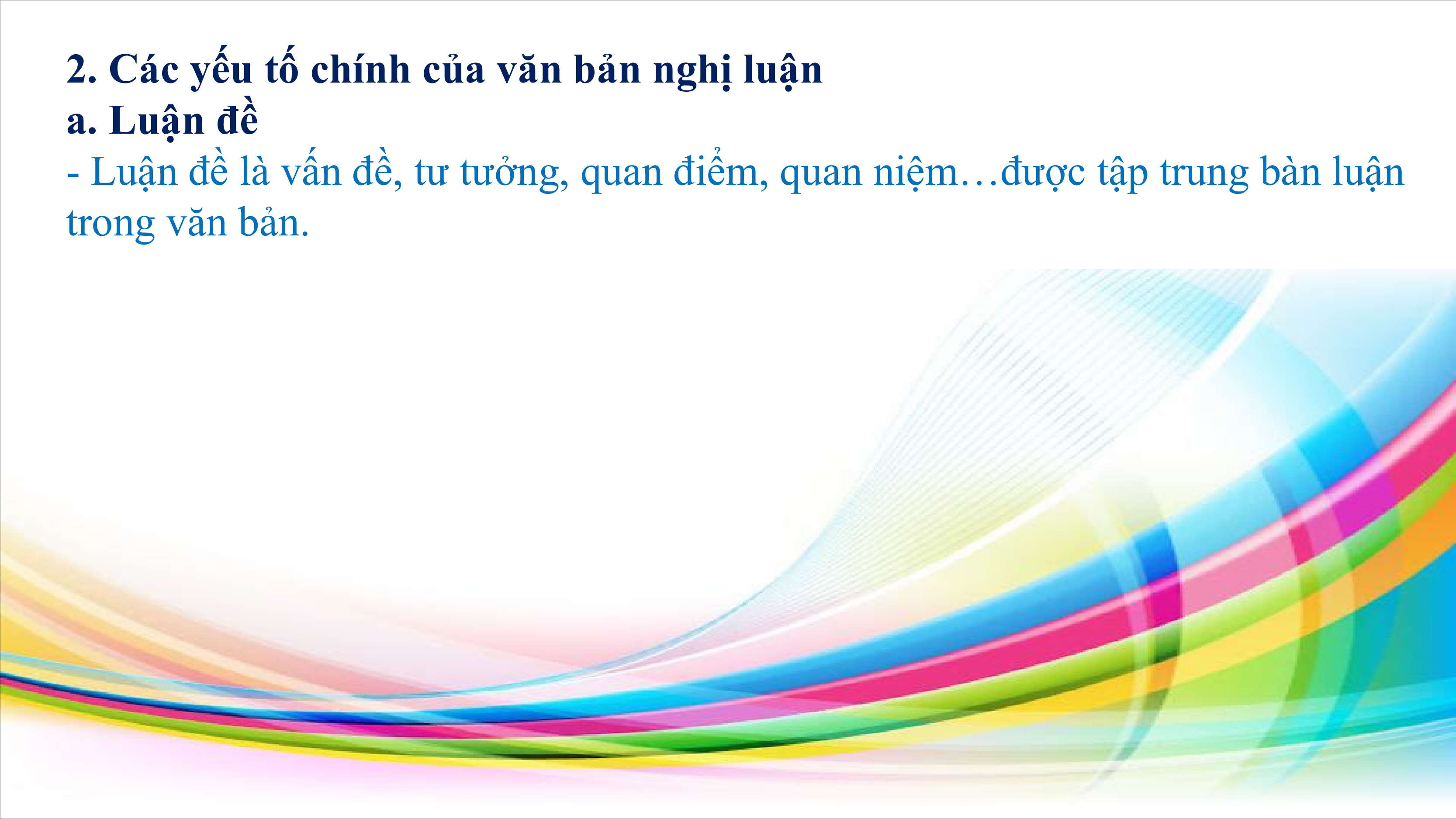 2. Các yếu tố chính của văn bản nghị luận
a. Luận đề
- Luận đề là vấn đề, tư tưởng, quan điểm, quan niệm…được tập trung bàn luận trong văn bản.